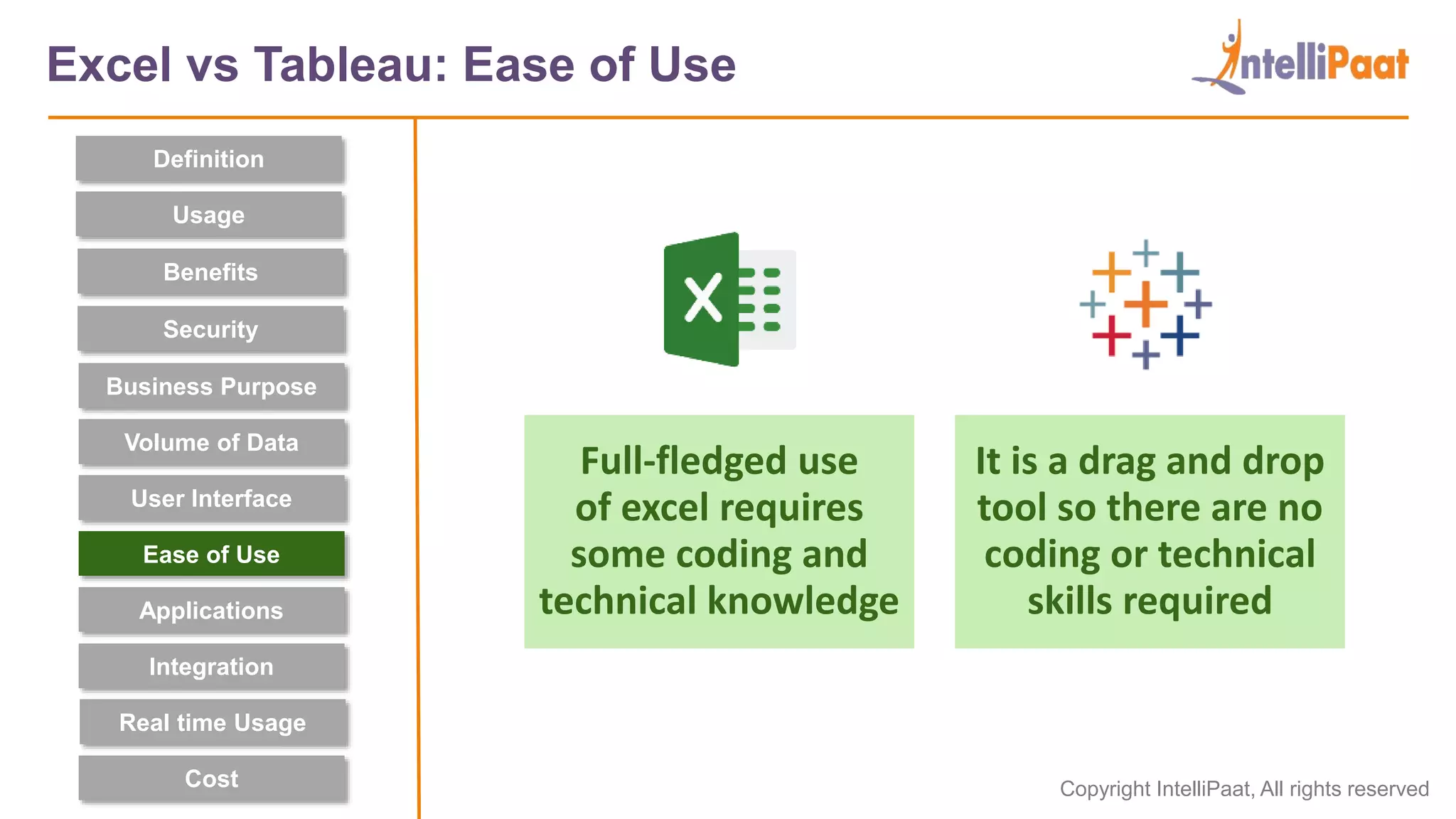 Excel vs Tableau: Ease of Use

IntelliPaat

Definition
Usage
Benefits
Security
Business Purpose
Volume of Data
User Interface
Ease of Use
Applications
Integration
Real time Usage
Cost

X

Full-fledged use of excel requires some coding and technical knowledge

It is a drag and drop tool so there are no coding or technical skills required

Copyright IntelliPaat, All rights reserved